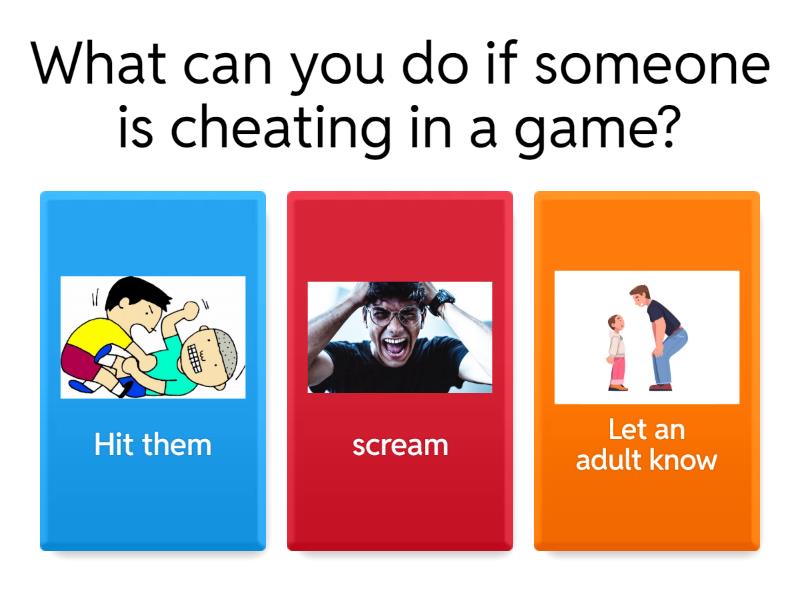 What can you do if someone is cheating in a game?

Hit them

scream

Let an adult know